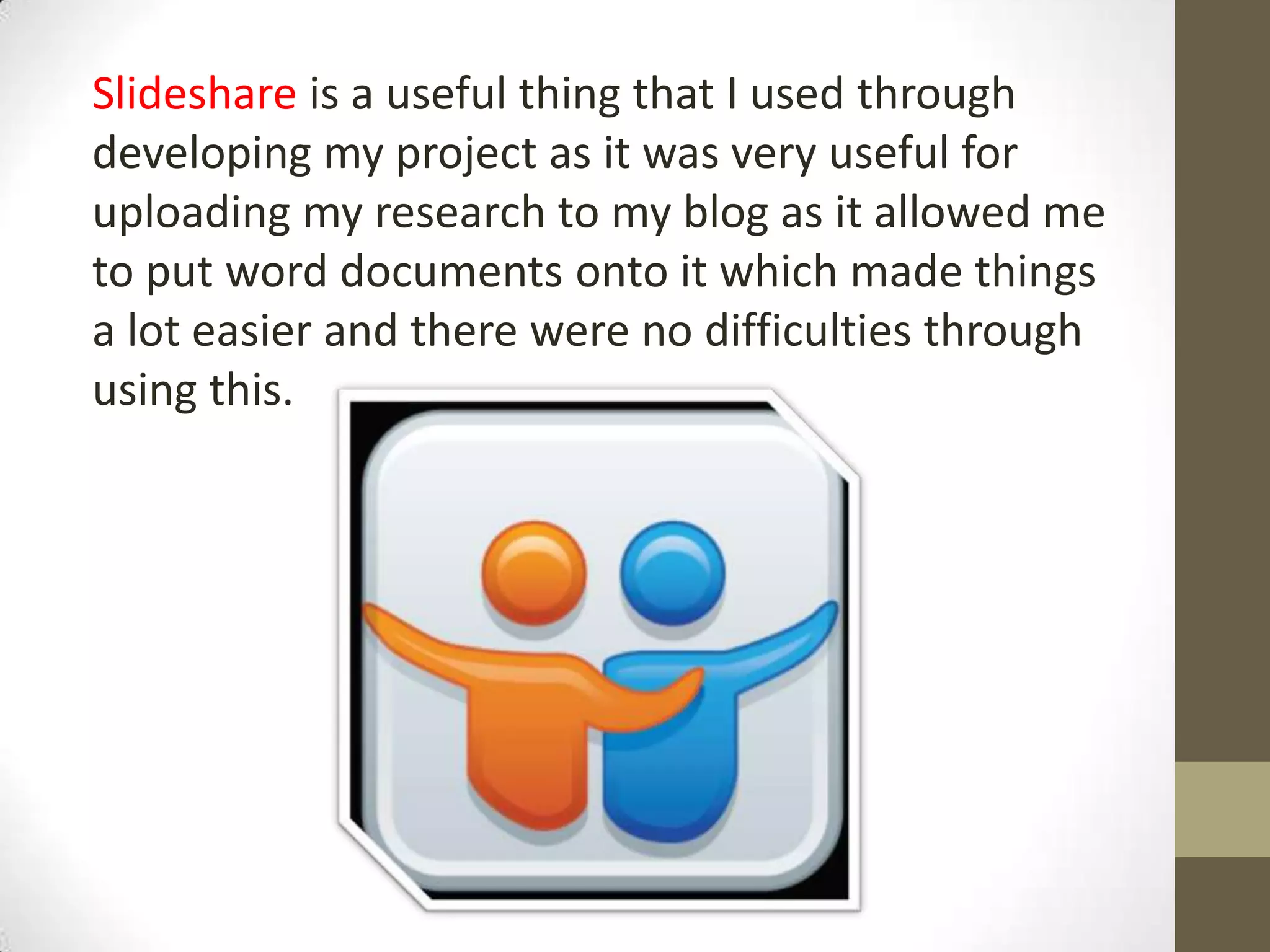 Slideshare is a useful thing that I used through developing my project as it was very useful for uploading my research to my blog as it allowed me to put word documents onto it which made things a lot easier and there were no difficulties through using this.